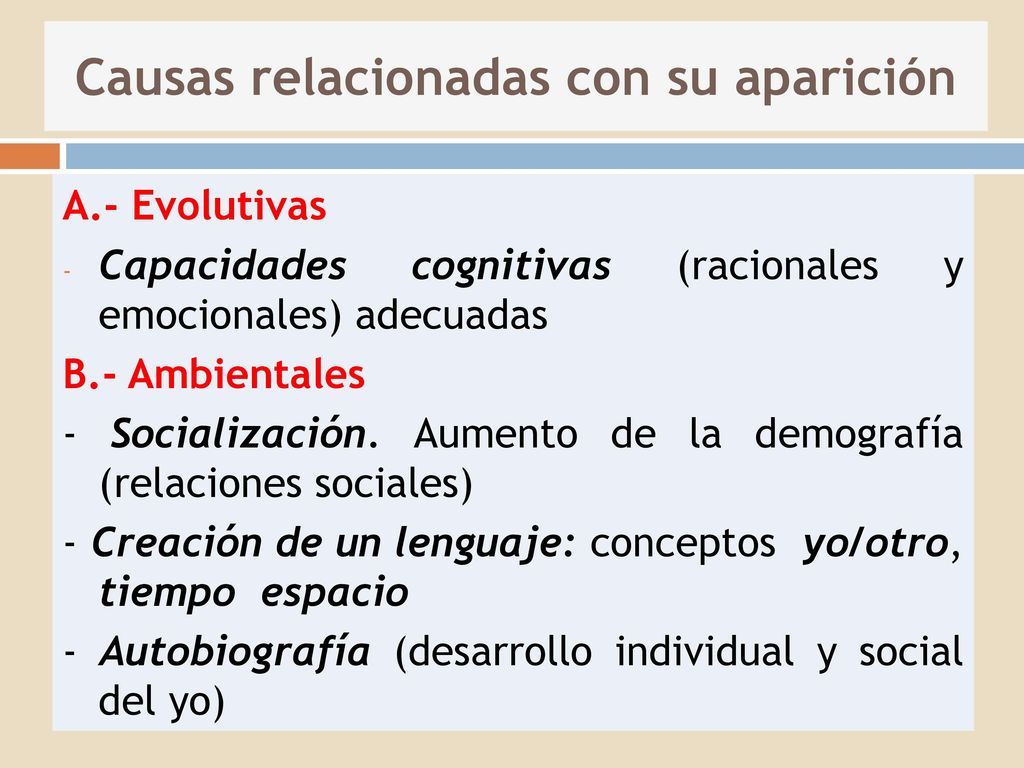 Causas relacionadas con su aparición

A.- Evolutivas

- Capacidades cognitivas (racionales y emocionales) adecuadas

B.- Ambientales

- Socialización. Aumento de la demografía (relaciones sociales)

- Creación de un lenguaje: conceptos yo/otro, tiempo espacio

- Autobiografía (desarrollo individual y social del yo)